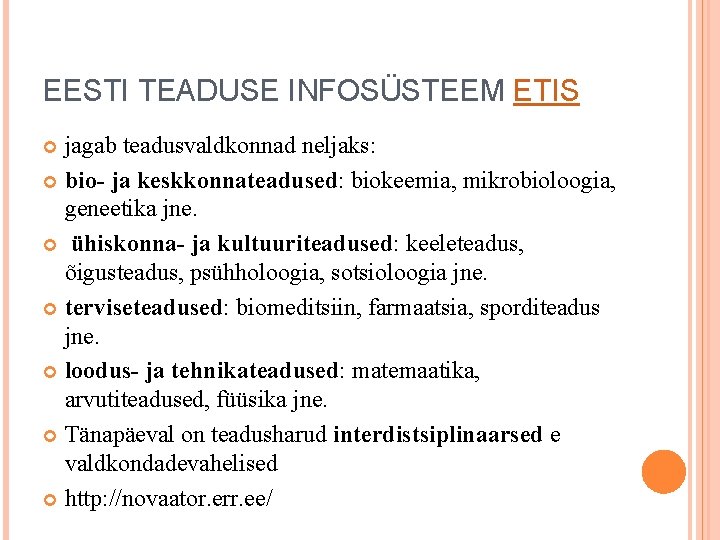 EESTI TEADUSE INFOSÜSTEEM ETIS

jagab teadusvaldkonnad neljaks:

bio- ja keskkonnateadused: biokeemia, mikrobioloogia, geneetika jne.

ühiskonna- ja kultuuriteadused: keeleteadus, õigusteadus, psühholoogia, sotsioloogia jne.

terviseteadused: biomeditsiin, farmaatsia, sporditeadus jne.

loodus- ja tehnikateadused: matemaatika, arvutiteadused, füüsika jne.

Tänapäeval on teadusharud interdistsiplinaarsed e valdkondadevahelised

http://novaator.err.ee/